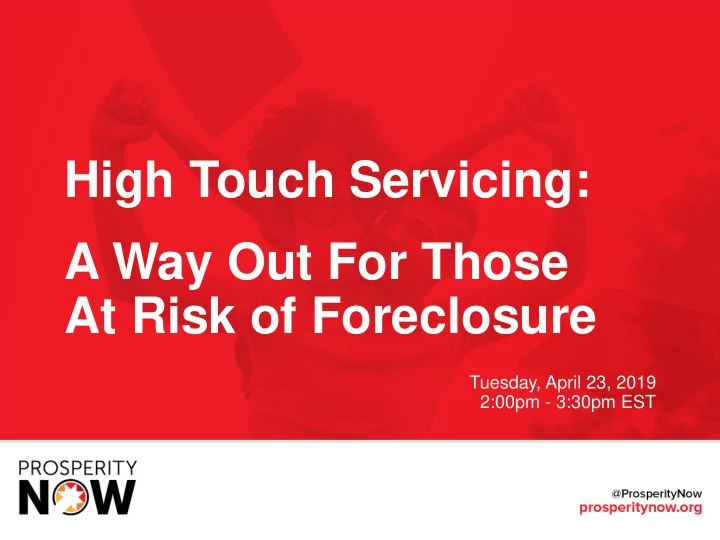 High Touch Servicing:

A Way Out For Those At Risk of Foreclosure

Tuesday, April 23, 2019
2:00pm - 3:30pm EST

PROSPERITY NOW

@ProsperityNow
prosperitynow.org